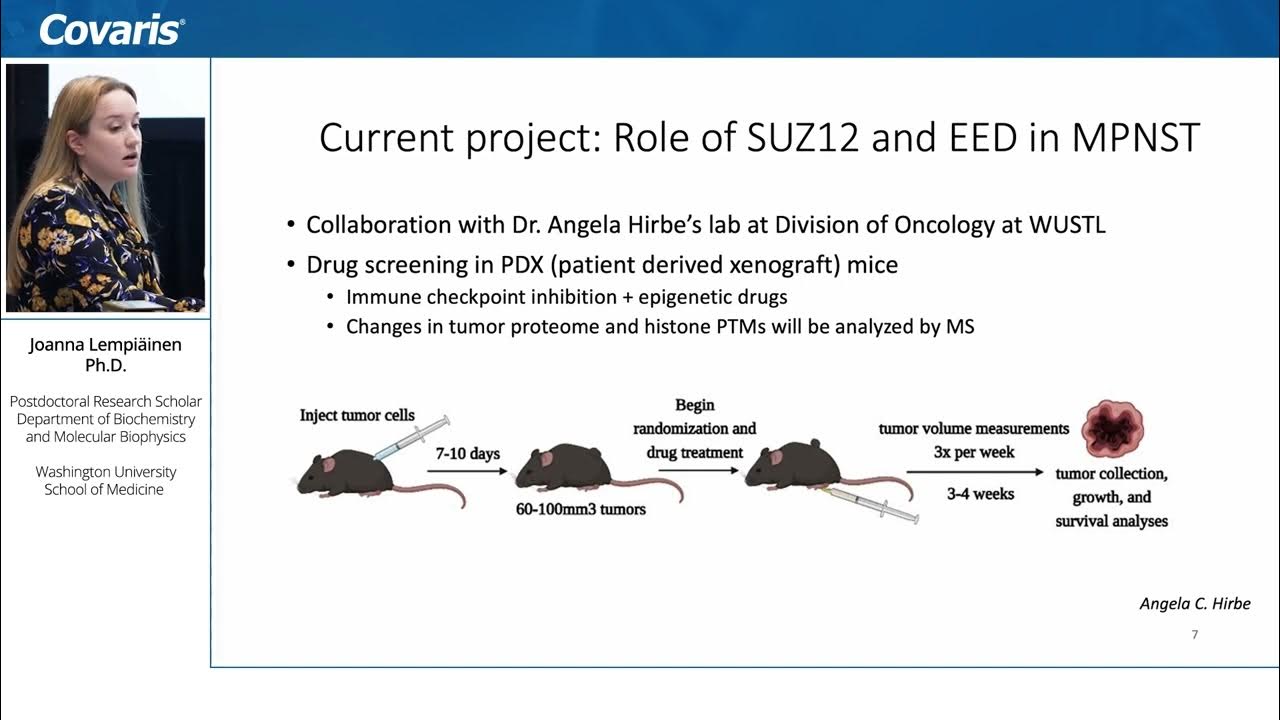 Covaris

Joanna Lempiäinen Ph.D.

Postdoctoral Research Scholar
Department of Biochemistry and Molecular Biophysics

Washington University School of Medicine

Current project: Role of SUZ12 and EED in MPNST

• Collaboration with Dr. Angela Hirbe's lab at Division of Oncology at WUSTL
• Drug screening in PDX (patient derived xenograft) mice
  • Immune checkpoint inhibition + epigenetic drugs
  • Changes in tumor proteome and histone PTMs will be analyzed by MS

Inject tumor cells

7-10 days

60-100mm3 tumors

Begin randomization and drug treatment

tumor volume measurements 3x per week

3-4 weeks

tumor collection, growth, and survival analyses

Angela C. Hirbe

7